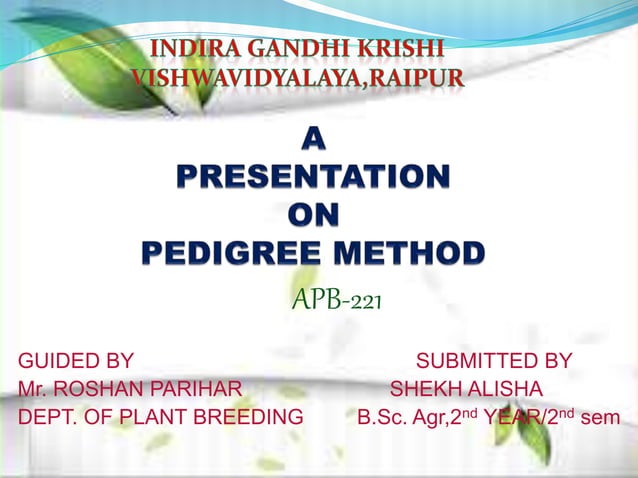 INDIRA GANDHI KRISHI VISHWAVIDYALAYA,RAIPUR

A
PRESENTATION
ON
PEDIGREE METHOD

APB-221

GUIDED BY
Mr. ROSHAN PARIHAR
DEPT. OF PLANT BREEDING

SUBMITTED BY
SHEKH ALISHA
B.Sc. Agr,2$^{nd}$ YEAR/2$^{nd}$ sem